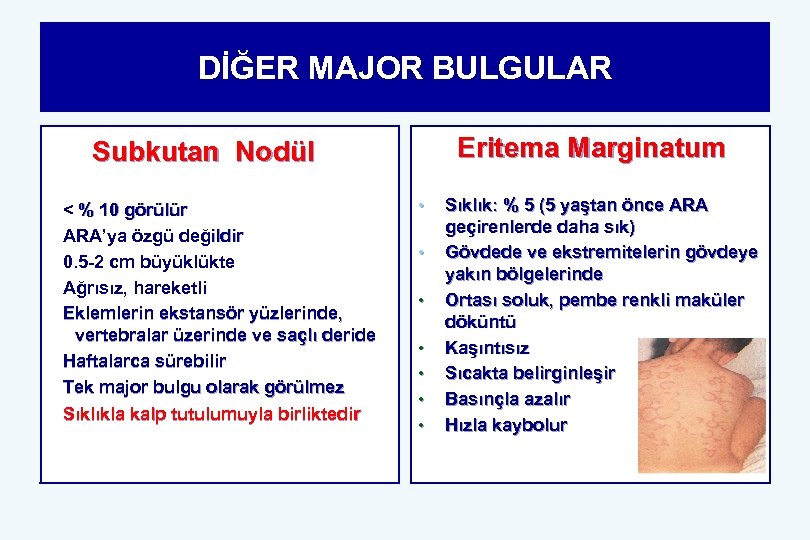 DİĞER MAJOR BULGULAR

Subkutan Nodül

< % 10 görülür
ARA'ya özgü değildir
0.5-2 cm büyüklükte
Ağrısız, hareketli
Eklemlerin ekstansör yüzlerinde, vertebralar üzerinde ve saçlı deride
Haftalarca sürebilir
Tek major bulgu olarak görülmez
Sıklıkla kalp tutulumuyla birliktedir

Eritema Marginatum

• Sıklık: % 5 (5 yaştan önce ARA geçirenlerde daha sık)
• Gövdede ve ekstremitelerin gövdeye yakın bölgelerinde
• Ortası soluk, pembe renkli maküler döküntü
• Kaşıntısız
• Sıcakta belirginleşir
• Basınçla azalır
• Hızla kaybolur